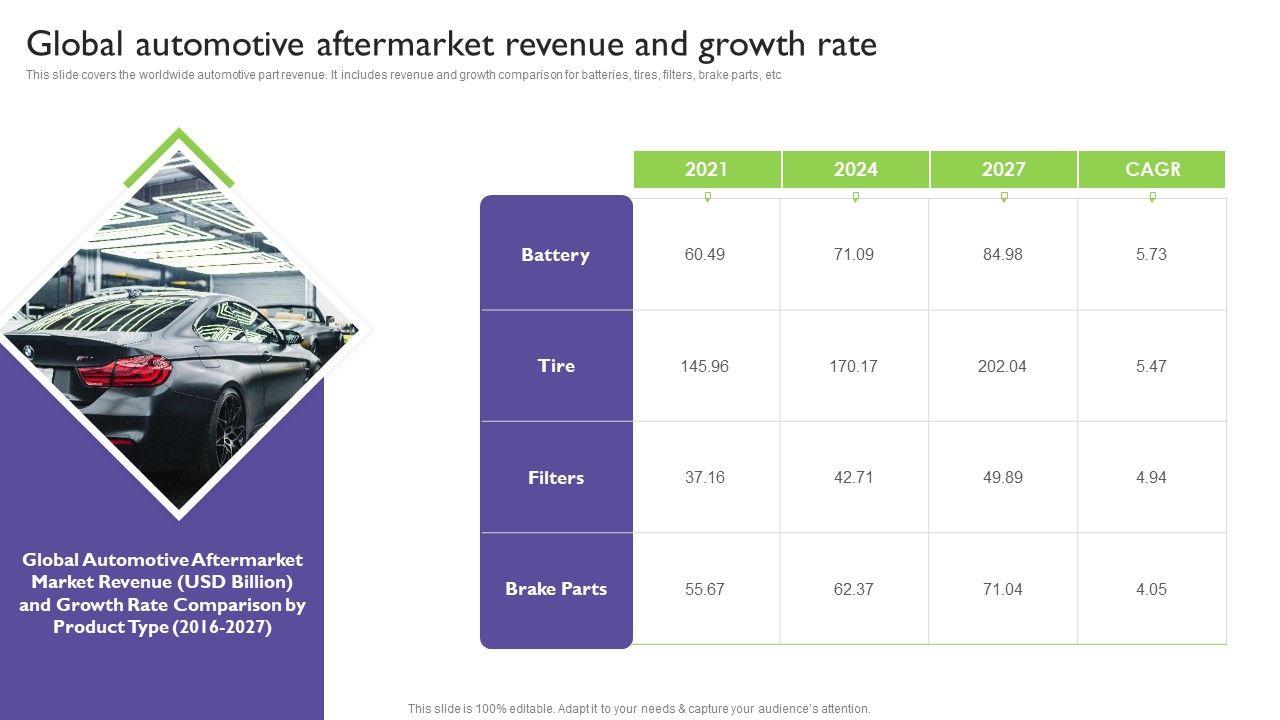 Global automotive aftermarket revenue and growth rate

This slide covers the worldwide automotive part revenue. It includes revenue and growth comparison for batteries, tires, filters, brake parts, etc

Global Automotive Aftermarket Market Revenue (USD Billion) and Growth Rate Comparison by Product Type (2016-2027)

| | 2021 | 2024 | 2027 | CAGR |
|---|---|---|---|---|
| Battery | 60.49 | 71.09 | 84.98 | 5.73 |
| Tire | 145.96 | 170.17 | 202.04 | 5.47 |
| Filters | 37.16 | 42.71 | 49.89 | 4.94 |
| Brake Parts | 55.67 | 62.37 | 71.04 | 4.05 |

This slide is 100% editable. Adapt it to your needs & capture your audience's attention.